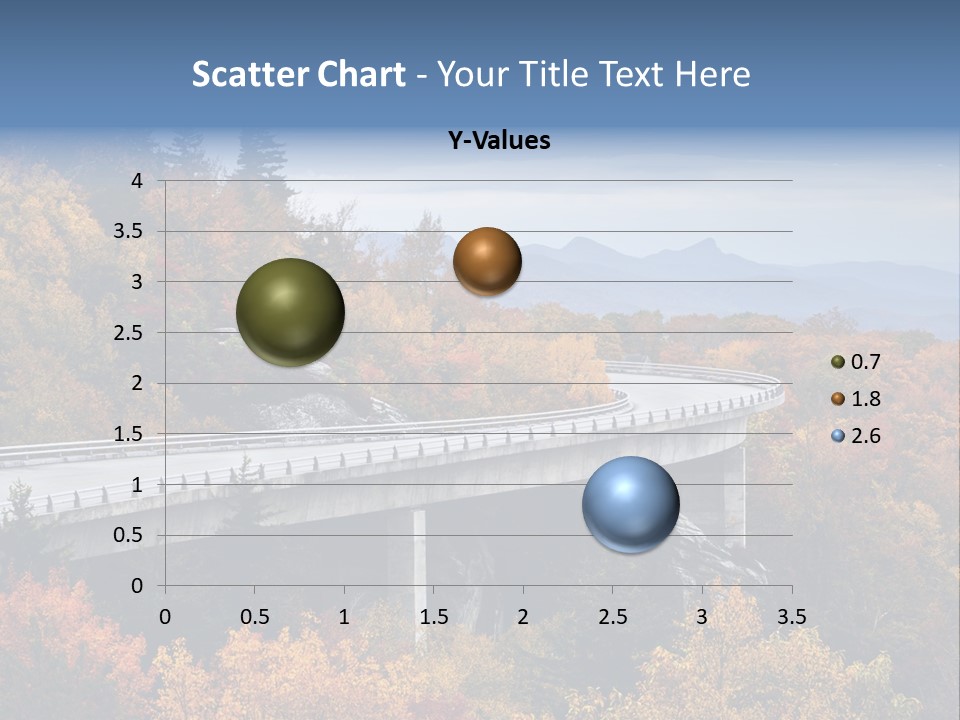 Scatter Chart - Your Title Text Here

Y-Values

4
3.5
3
2.5
2
1.5
1
0.5
0

0 0.5 1 1.5 2 2.5 3 3.5

0.7
1.8
2.6